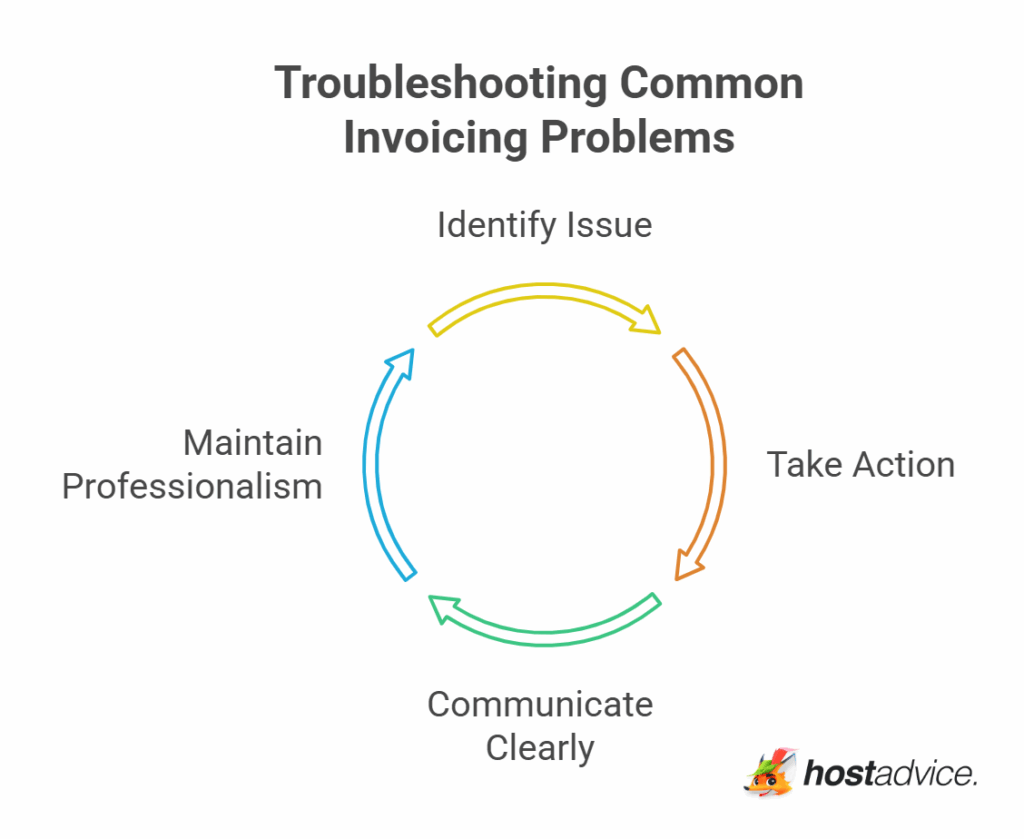 Troubleshooting Common Invoicing Problems

Identify Issue

Take Action

Communicate Clearly

Maintain Professionalism

hostadvice.